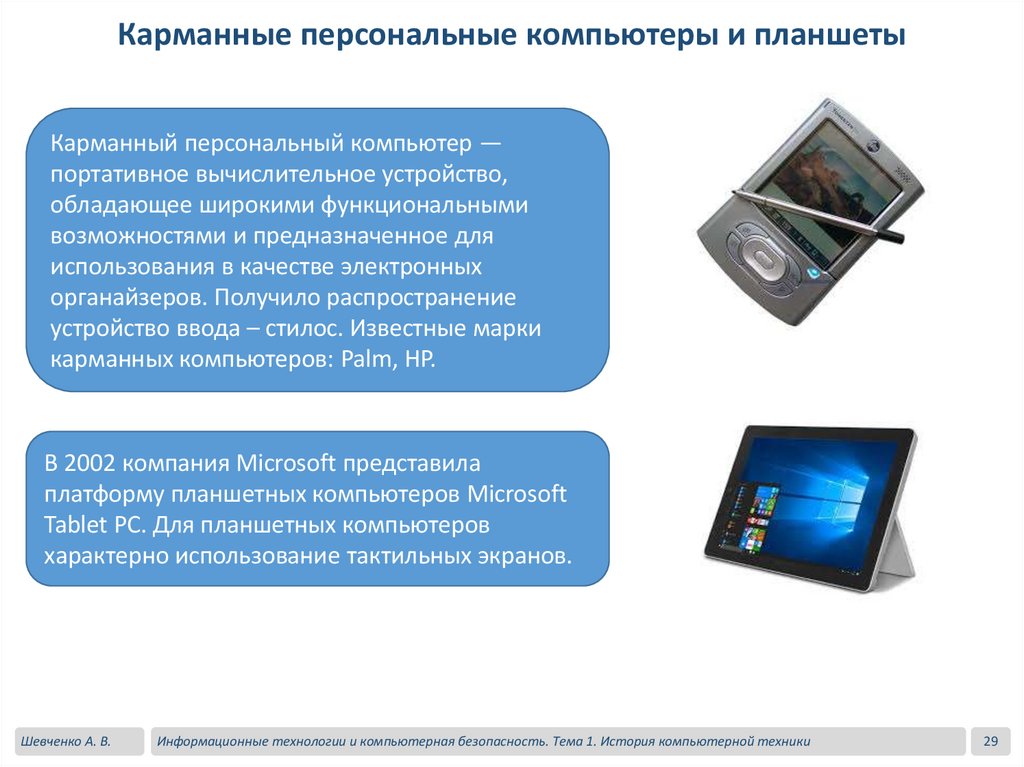 Карманные персональные компьютеры и планшеты

Карманный персональный компьютер — портативное вычислительное устройство, обладающее широкими функциональными возможностями и предназначенное для использования в качестве электронных органайзеров. Получило распространение устройство ввода – стилос. Известные марки карманных компьютеров: Palm, HP.

В 2002 компания Microsoft представила платформу планшетных компьютеров Microsoft Tablet PC. Для планшетных компьютеров характерно использование тактильных экранов.

Шевченко А. В.

Информационные технологии и компьютерная безопасность. Тема 1. История компьютерной техники

29